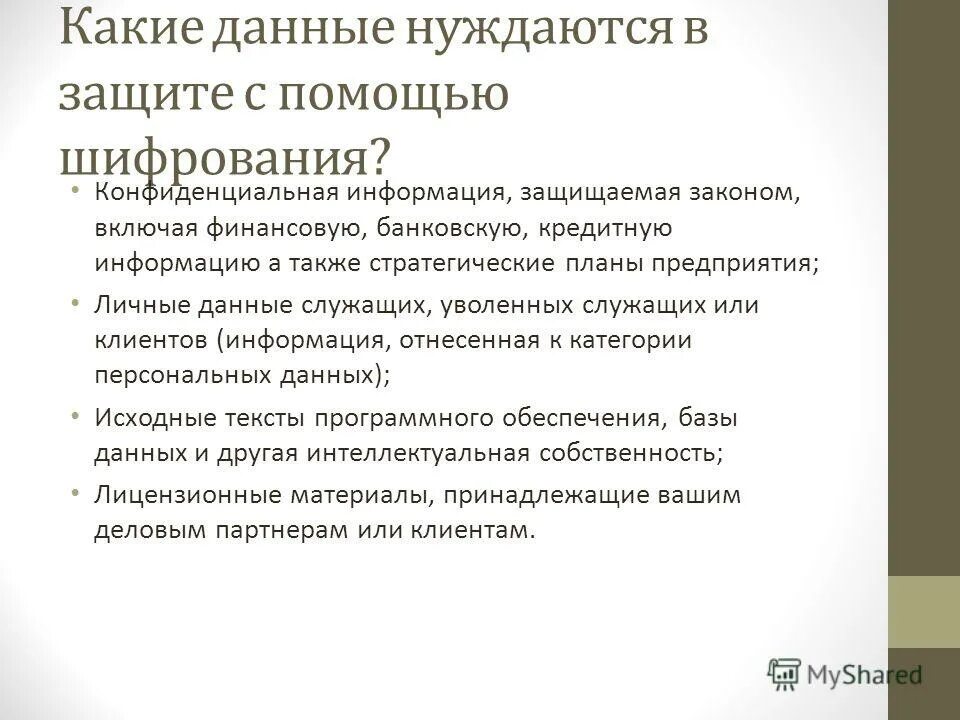 Какие данные нуждаются в защите с помощью шифрования?

• Конфиденциальная информация, защищаемая законом, включая финансовую, банковскую, кредитную информацию а также стратегические планы предприятия;

• Личные данные служащих, уволенных служащих или клиентов (информация, отнесенная к категории персональных данных);

• Исходные тексты программного обеспечения, базы данных и другая интеллектуальная собственность;

• Лицензионные материалы, принадлежащие вашим деловым партнерам или клиентам.

MyShared